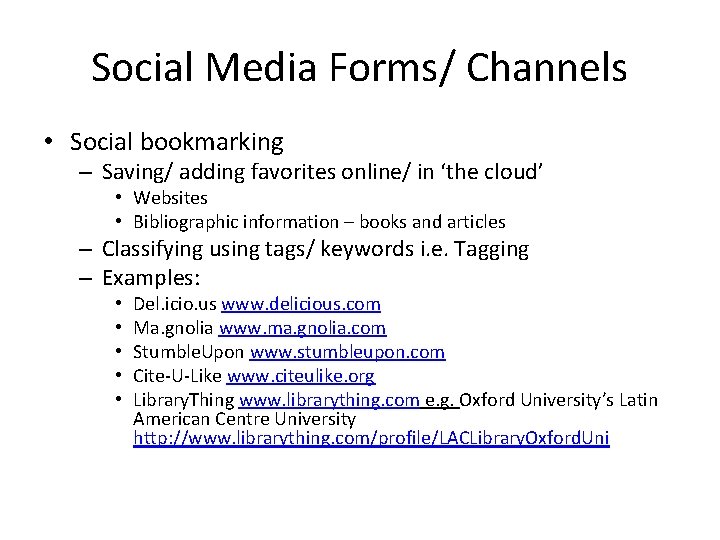 Social Media Forms/ Channels

• Social bookmarking
 – Saving/ adding favorites online/ in 'the cloud'
  • Websites
  • Bibliographic information – books and articles
 – Classifying using tags/ keywords i.e. Tagging
 – Examples:
  • Del.icio.us www.delicious.com
  • Ma.gnolia www.ma.gnolia.com
  • StumbleUpon www.stumbleupon.com
  • Cite-U-Like www.citeulike.org
  • LibraryThing www.librarything.com e.g. Oxford University's Latin American Centre University http://www.librarything.com/profile/LACLibraryOxfordUni